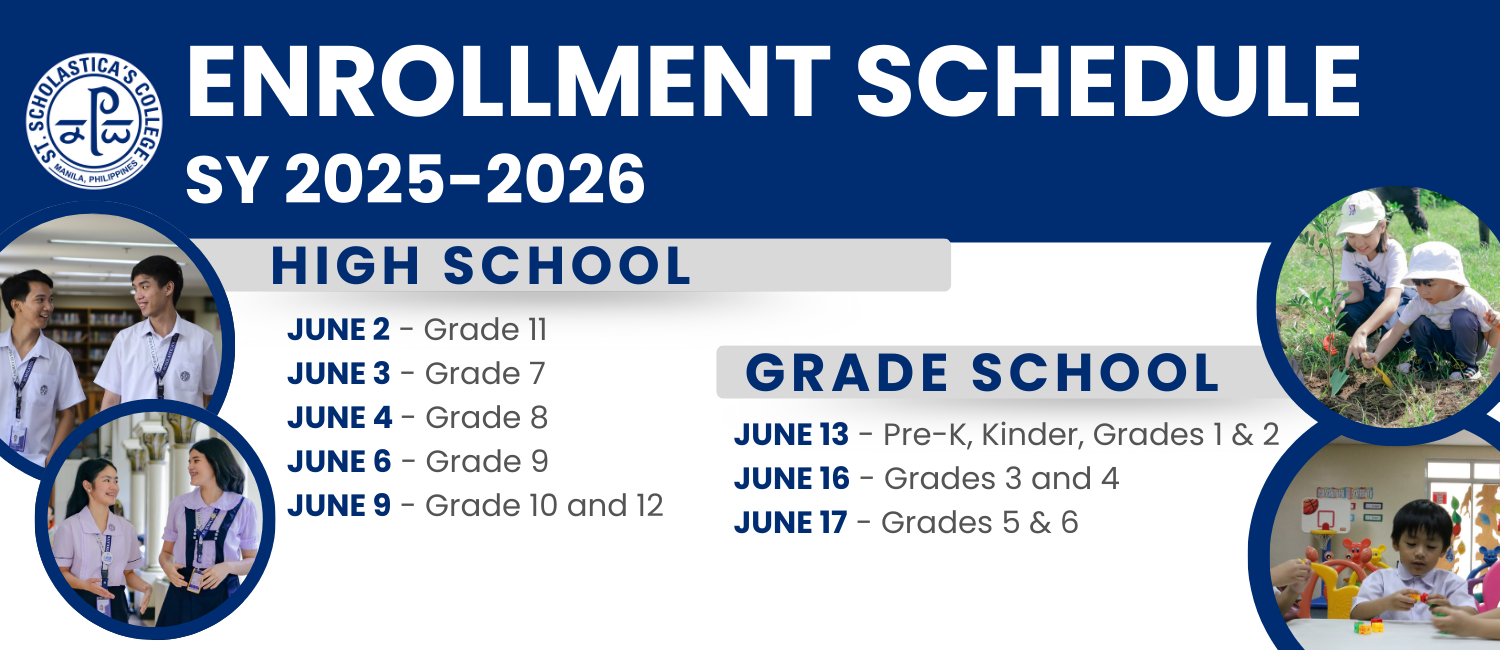 ST. SCHOLASTICA'S COLLEGE
MANILA, PHILIPPINES

ENROLLMENT SCHEDULE
SY 2025-2026

HIGH SCHOOL

JUNE 2 - Grade 11
JUNE 3 - Grade 7
JUNE 4 - Grade 8
JUNE 6 - Grade 9
JUNE 9 - Grade 10 and 12

GRADE SCHOOL

JUNE 13 - Pre-K, Kinder, Grades 1 & 2
JUNE 16 - Grades 3 and 4
JUNE 17 - Grades 5 & 6